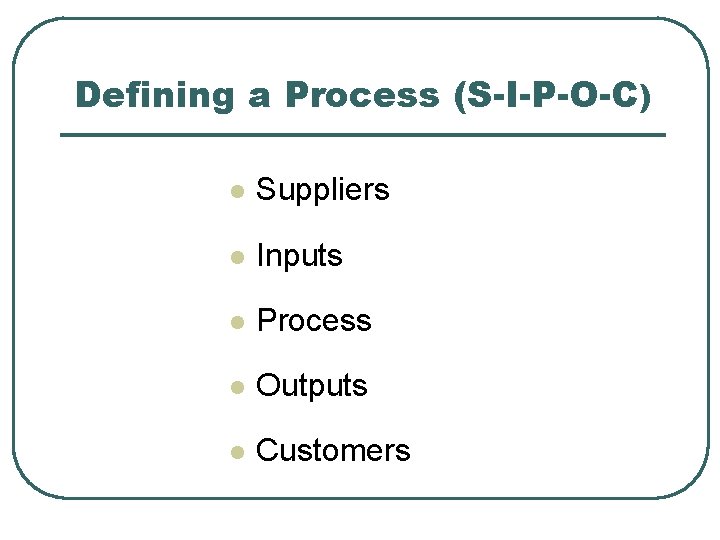 Defining a Process (S-I-P-O-C)

- Suppliers
- Inputs
- Process
- Outputs
- Customers